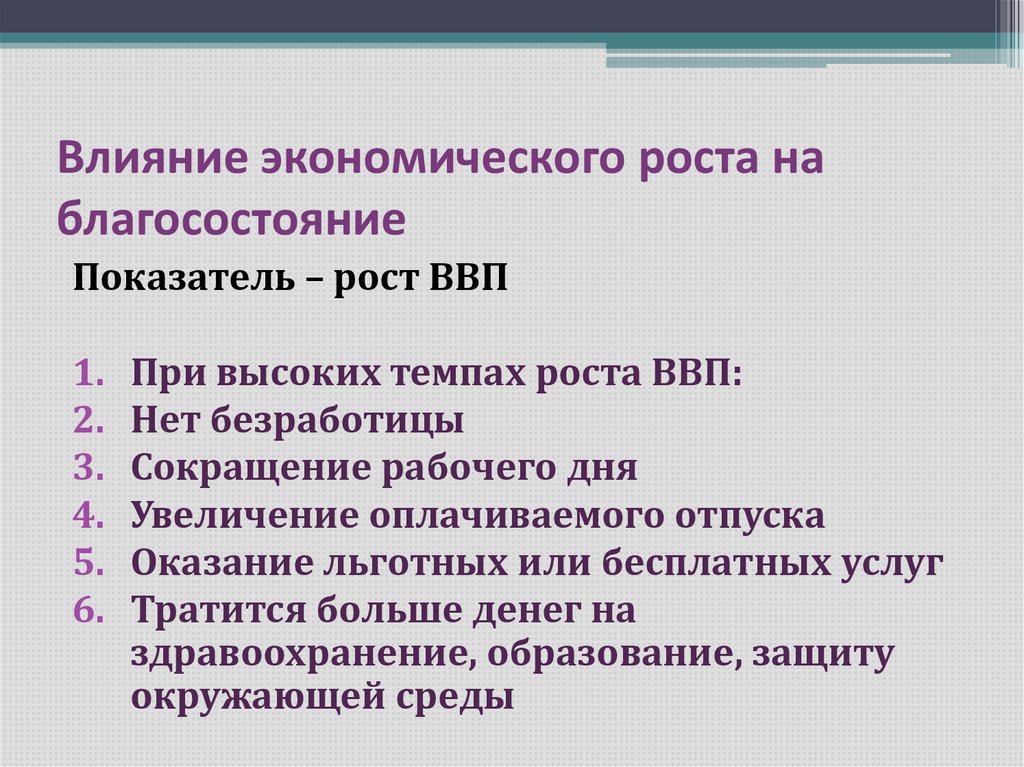 Влияние экономического роста на благосостояние

Показатель – рост ВВП

1. При высоких темпах роста ВВП:
2. Нет безработицы
3. Сокращение рабочего дня
4. Увеличение оплачиваемого отпуска
5. Оказание льготных или бесплатных услуг
6. Тратится больше денег на здравоохранение, образование, защиту окружающей среды